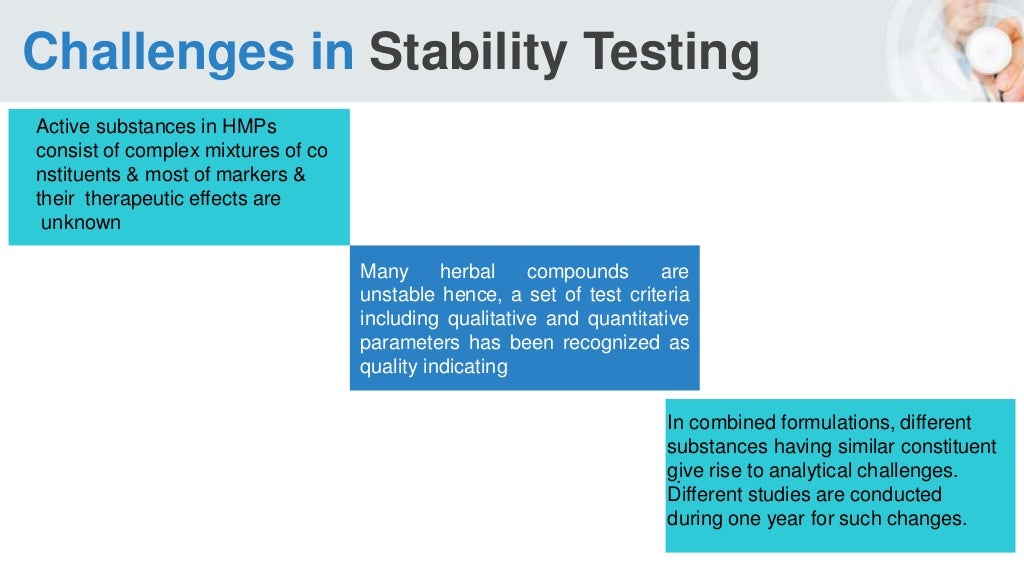 Challenges in Stability Testing

Active substances in HMPs consist of complex mixtures of co nstituents & most of markers & their therapeutic effects are unknown

Many herbal compounds are unstable hence, a set of test criteria including qualitative and quantitative parameters has been recognized as quality indicating

In combined formulations, different substances having similar constituent give rise to analytical challenges. Different studies are conducted during one year for such changes.